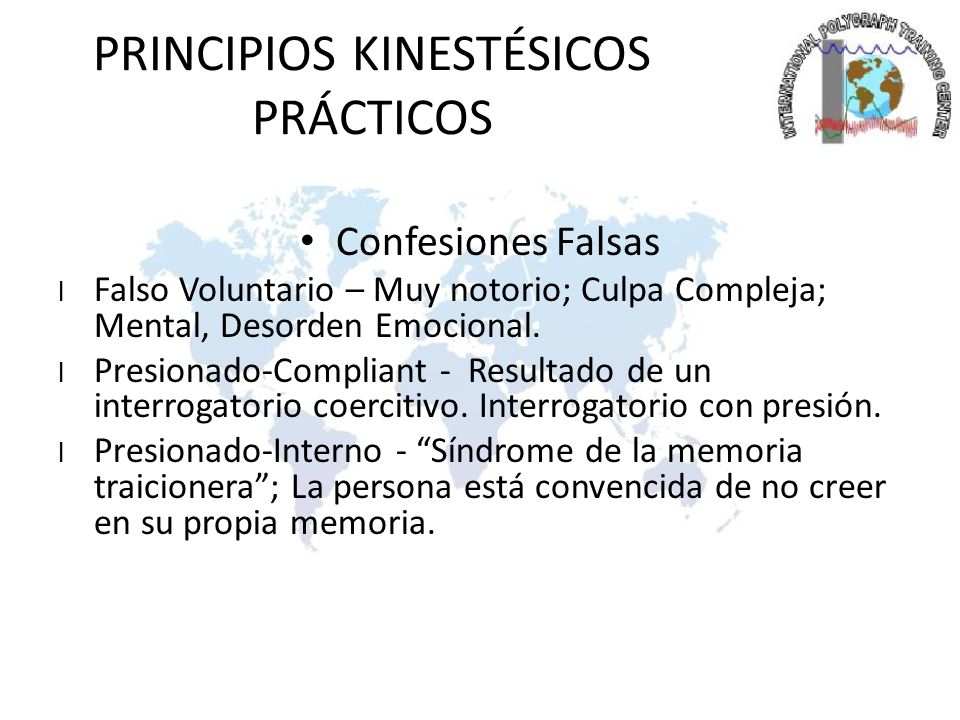 PRINCIPIOS KINESTÉSICOS PRÁCTICOS

INTERNATIONAL POLYGRAPH TRAINING CENTER

• Confesiones Falsas

l Falso Voluntario – Muy notorio; Culpa Compleja; Mental, Desorden Emocional.

l Presionado-Compliant - Resultado de un interrogatorio coercitivo. Interrogatorio con presión.

l Presionado-Interno - “Síndrome de la memoria traicionera”; La persona está convencida de no creer en su propia memoria.